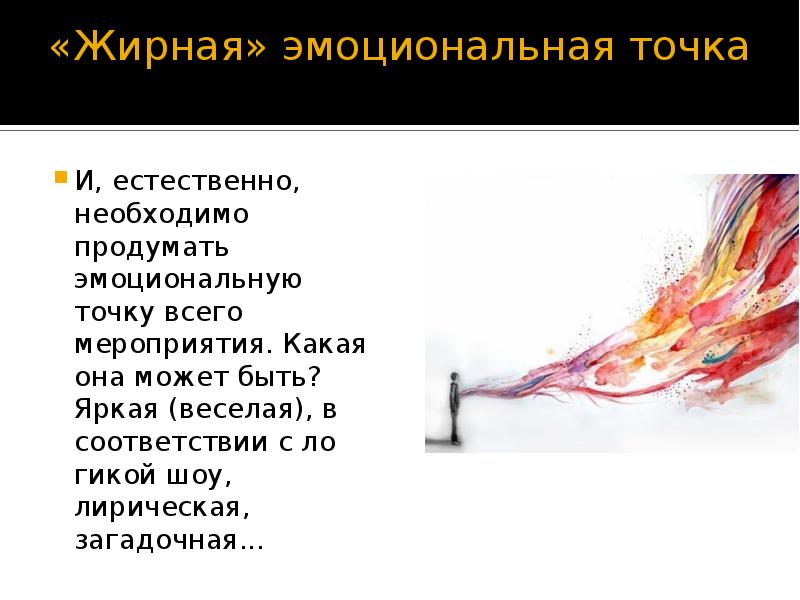 «Жирная» эмоциональная точка

И, естественно, необходимо продумать эмоциональную точку всего мероприятия. Какая она может быть? Яркая (веселая), в соответствии с ло гикой шоу, лирическая, загадочная…